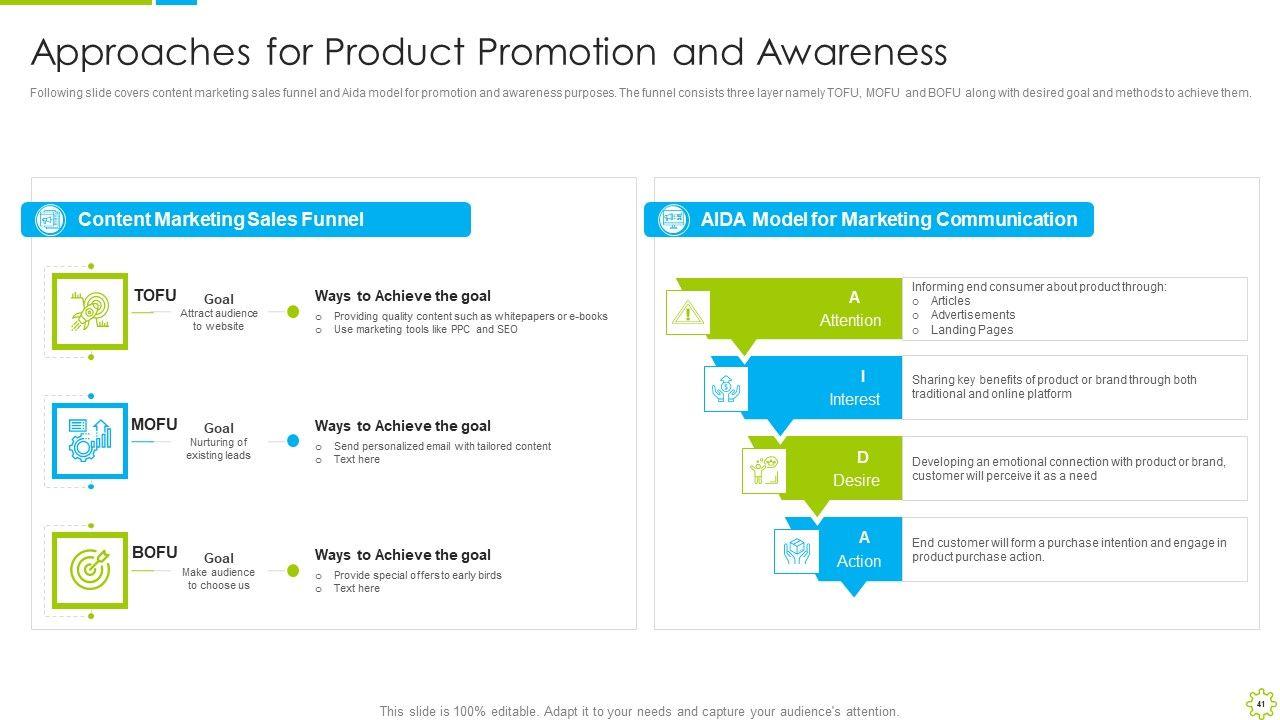 Approaches for Product Promotion and Awareness

Following slide covers content marketing sales funnel and Aida model for promotion and awareness purposes. The funnel consists three layer namely TOFU, MOFU and BOFU along with desired goal and methods to achieve them.

Content Marketing Sales Funnel

TOFU
Goal
Attract audience to website

Ways to Achieve the goal
o Providing quality content such as whitepapers or e-books
o Use marketing tools like PPC and SEO

MOFU
Goal
Nurturing of existing leads

Ways to Achieve the goal
o Send personalized email with tailored content
o Text here

BOFU
Goal
Make audience to choose us

Ways to Achieve the goal
o Provide special offers to early birds
o Text here

AIDA Model for Marketing Communication

A
Attention
Informing end consumer about product through:
o Articles
o Advertisements
o Landing Pages

I
Interest
Sharing key benefits of product or brand through both traditional and online platform

D
Desire
Developing an emotional connection with product or brand, customer will perceive it as a need

A
Action
End customer will form a purchase intention and engage in product purchase action.

This slide is 100% editable. Adapt it to your needs and capture your audience's attention.

41